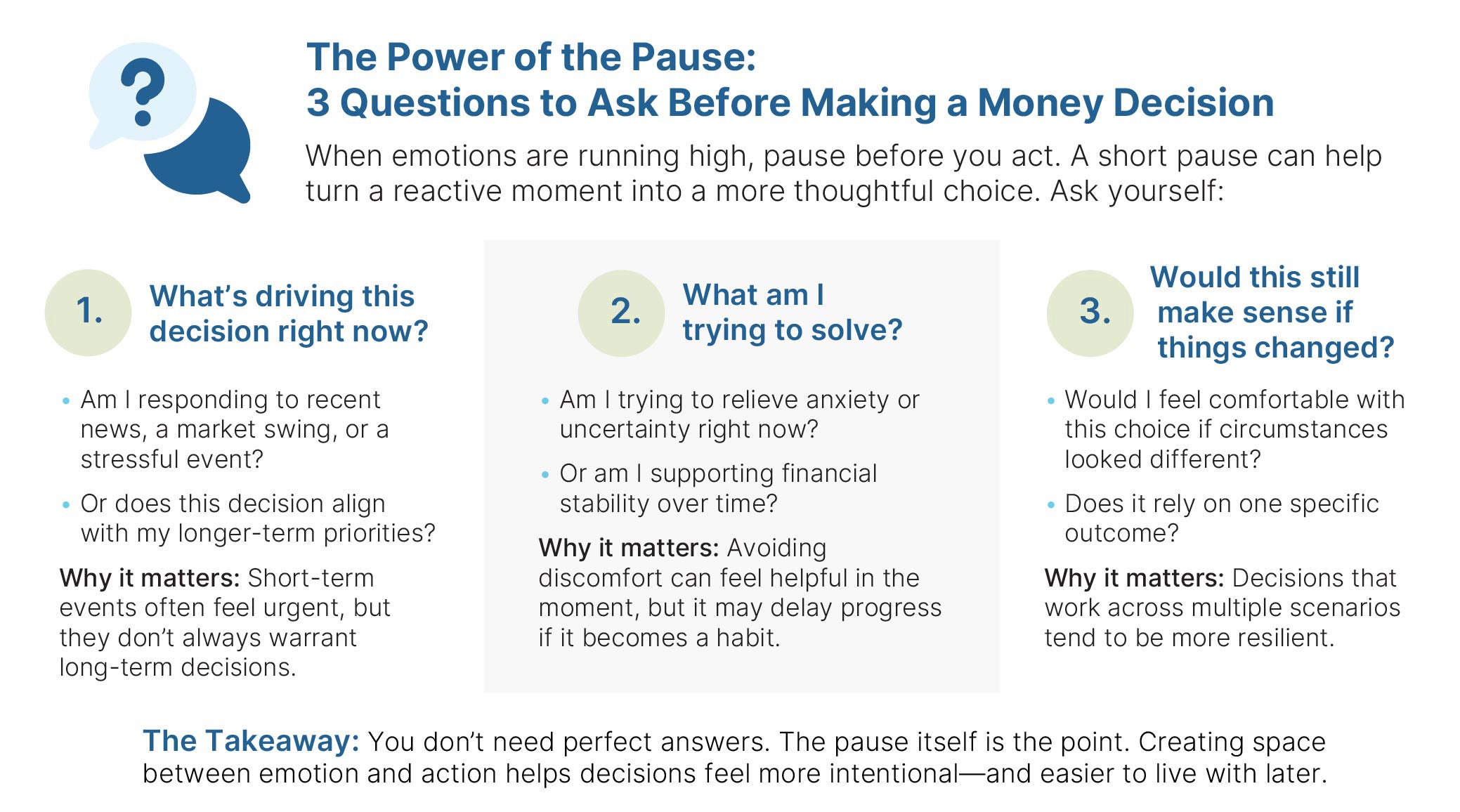 ?

The Power of the Pause:
3 Questions to Ask Before Making a Money Decision

When emotions are running high, pause before you act. A short pause can help turn a reactive moment into a more thoughtful choice. Ask yourself:

1. What's driving this decision right now?

• Am I responding to recent news, a market swing, or a stressful event?
• Or does this decision align with my longer-term priorities?

Why it matters: Short-term events often feel urgent, but they don't always warrant long-term decisions.

2. What am I trying to solve?

• Am I trying to relieve anxiety or uncertainty right now?
• Or am I supporting financial stability over time?

Why it matters: Avoiding discomfort can feel helpful in the moment, but it may delay progress if it becomes a habit.

3. Would this still make sense if things changed?

• Would I feel comfortable with this choice if circumstances looked different?
• Does it rely on one specific outcome?

Why it matters: Decisions that work across multiple scenarios tend to be more resilient.

The Takeaway: You don't need perfect answers. The pause itself is the point. Creating space between emotion and action helps decisions feel more intentional—and easier to live with later.